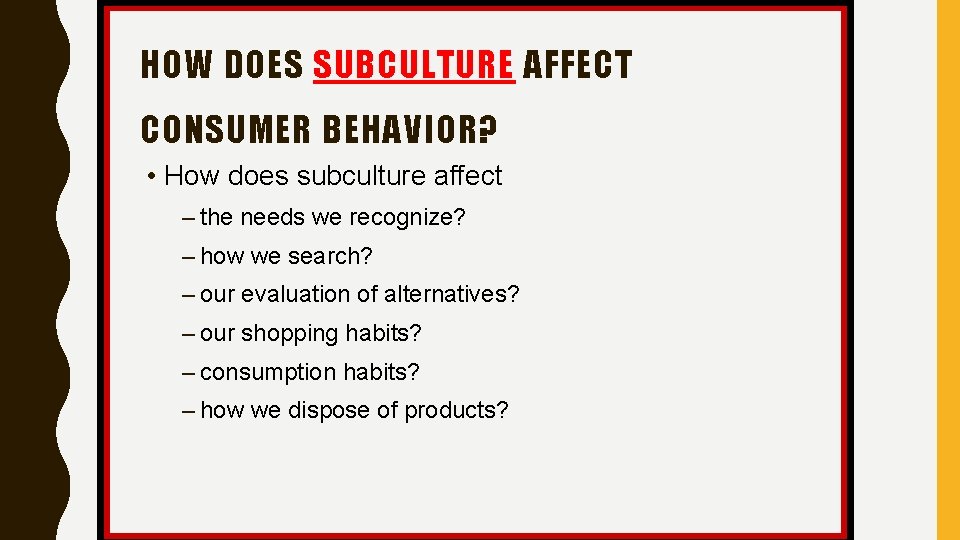 HOW DOES SUBCULTURE AFFECT CONSUMER BEHAVIOR?

• How does subculture affect

– the needs we recognize?

– how we search?

– our evaluation of alternatives?

– our shopping habits?

– consumption habits?

– how we dispose of products?